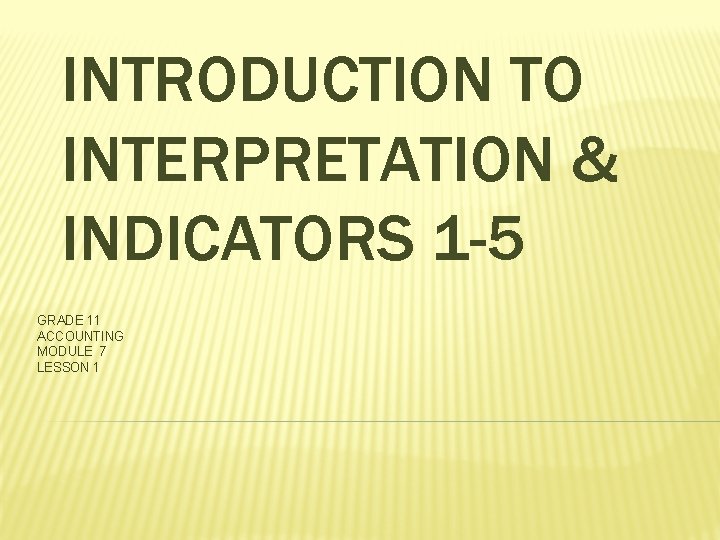 INTRODUCTION TO INTERPRETATION & INDICATORS 1-5

GRADE 11
ACCOUNTING
MODULE 7
LESSON 1